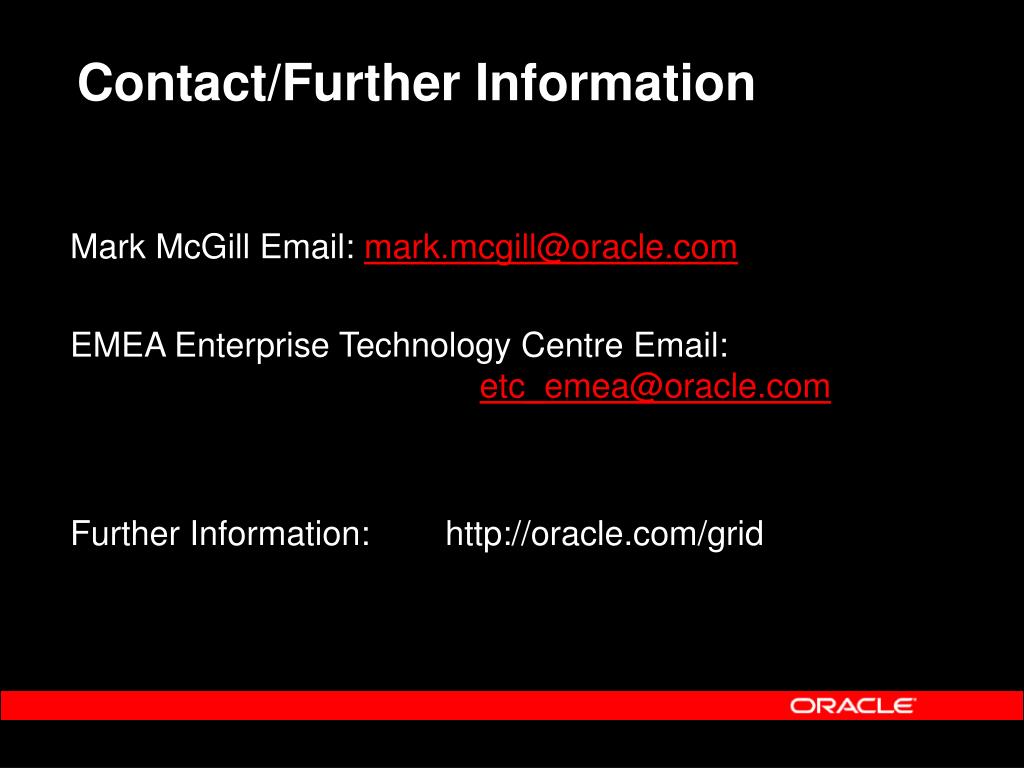 Contact/Further Information

Mark McGill Email: mark.mcgill@oracle.com

EMEA Enterprise Technology Centre Email:
etc_emea@oracle.com

Further Information: http://oracle.com/grid

ORACLE